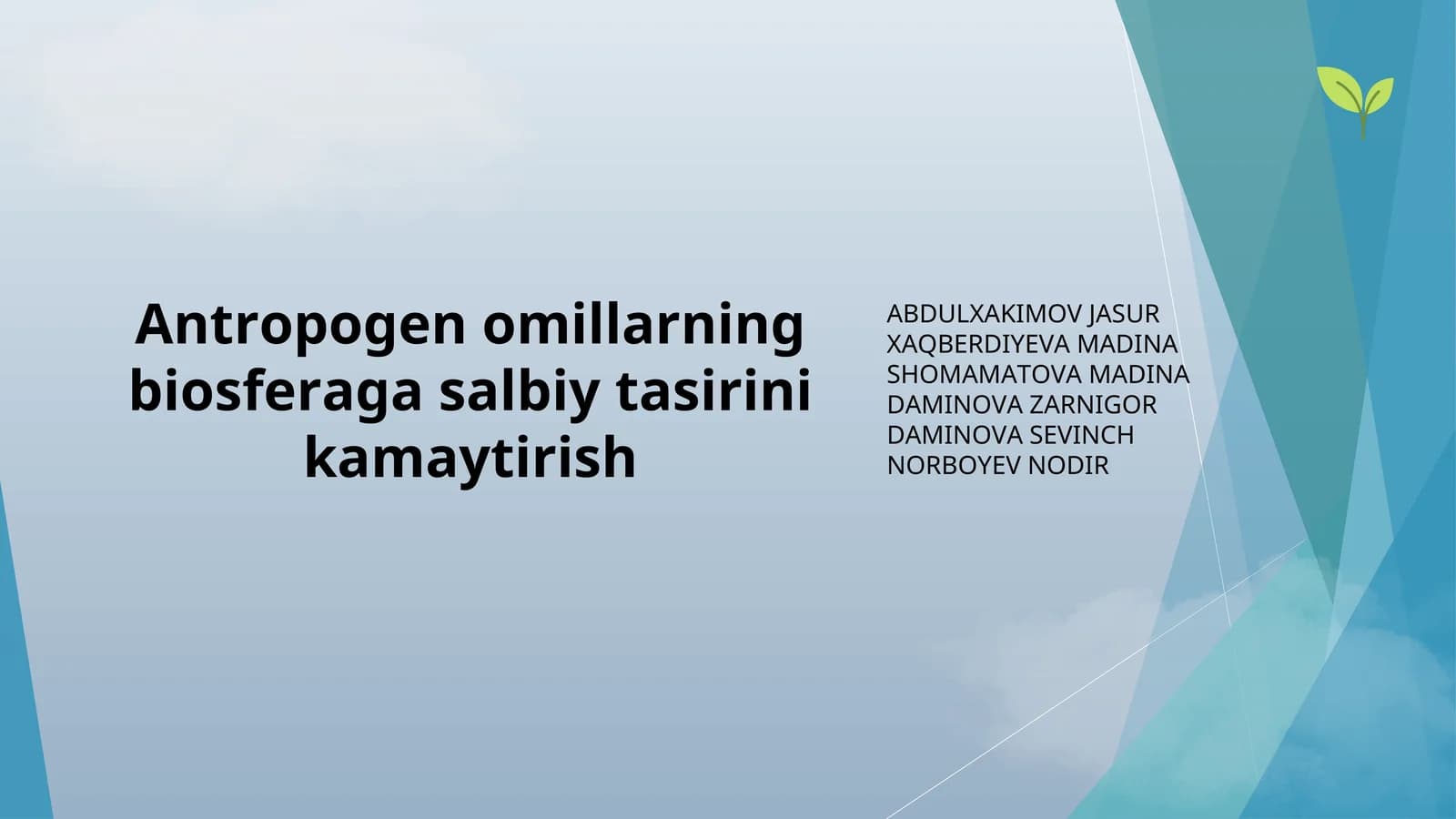 Antropogen omillarning biosferaga salbiy tasirini kamaytirish

ABDULXAKIMOV JASUR
XAQBERDIYEVA MADINA
SHOMAMATOVA MADINA
DAMINOVA ZARNIGOR
DAMINOVA SEVINCH
NORBOYEV NODIR